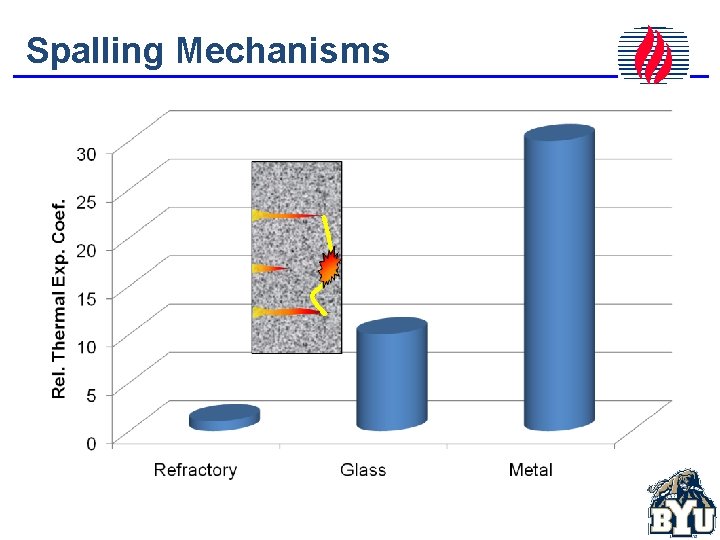 Spalling Mechanisms

Rel. Thermal Exp. Coef.

30
25
20
15
10
5
0

Refractory
Glass
Metal

BYU